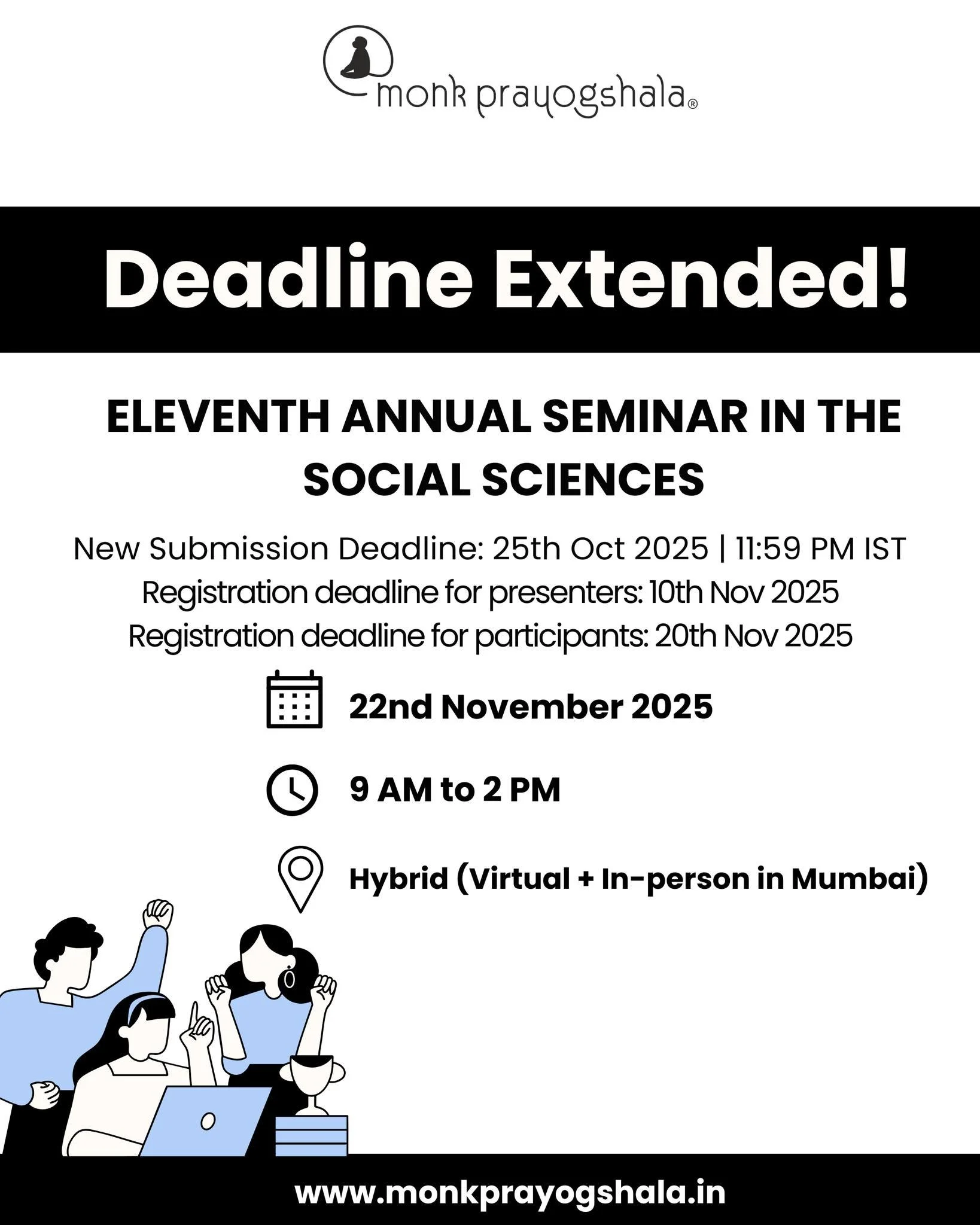 monk prayogshala®

Deadline Extended!

ELEVENTH ANNUAL SEMINAR IN THE SOCIAL SCIENCES

New Submission Deadline: 25th Oct 2025 | 11:59 PM IST
Registration deadline for presenters: 10th Nov 2025
Registration deadline for participants: 20th Nov 2025

22nd November 2025

9 AM to 2 PM

Hybrid (Virtual + In-person in Mumbai)

www.monkprayogshala.in